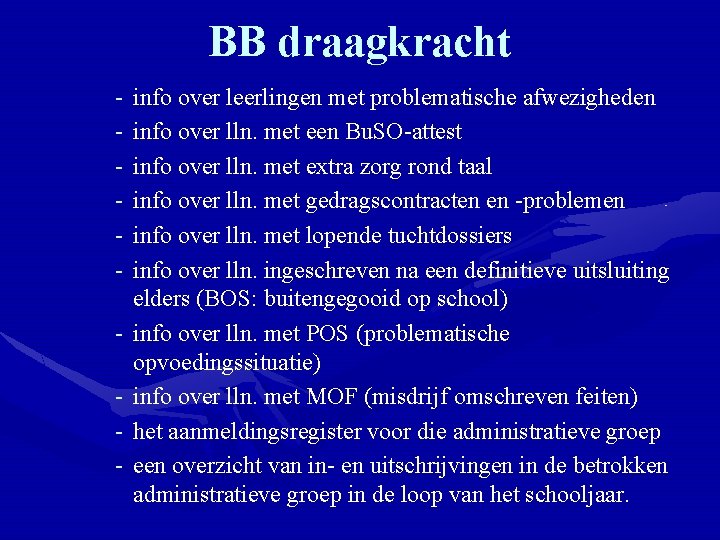 BB draagkracht

- info over leerlingen met problematische afwezigheden
- info over lln. met een BuSO-attest
- info over lln. met extra zorg rond taal
- info over lln. met gedragscontracten en -problemen
- info over lln. met lopende tuchtdossiers
- info over lln. ingeschreven na een definitieve uitsluiting elders (BOS: buitengegooid op school)
- info over lln. met POS (problematische opvoedingssituatie)
- info over lln. met MOF (misdrijf omschreven feiten)
- het aanmeldingsregister voor die administratieve groep
- een overzicht van in- en uitschrijvingen in de betrokken administratieve groep in de loop van het schooljaar.